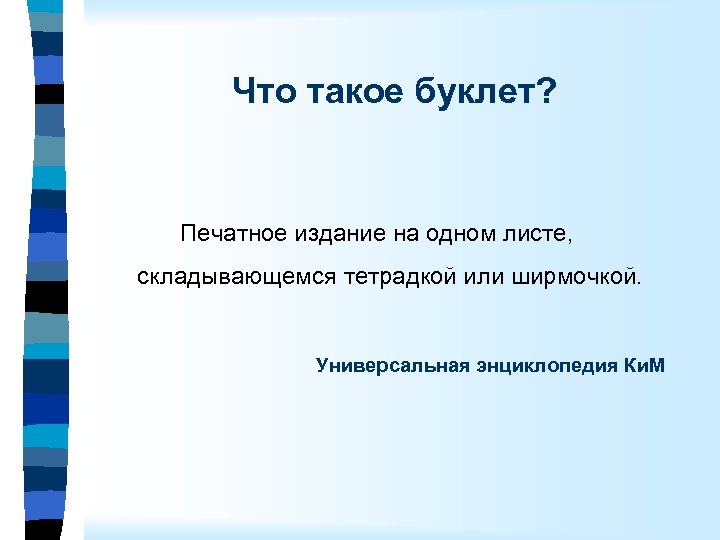 Что такое буклет?

Печатное издание на одном листе, складывающемся тетрадкой или ширмочкой.

Универсальная энциклопедия КиМ